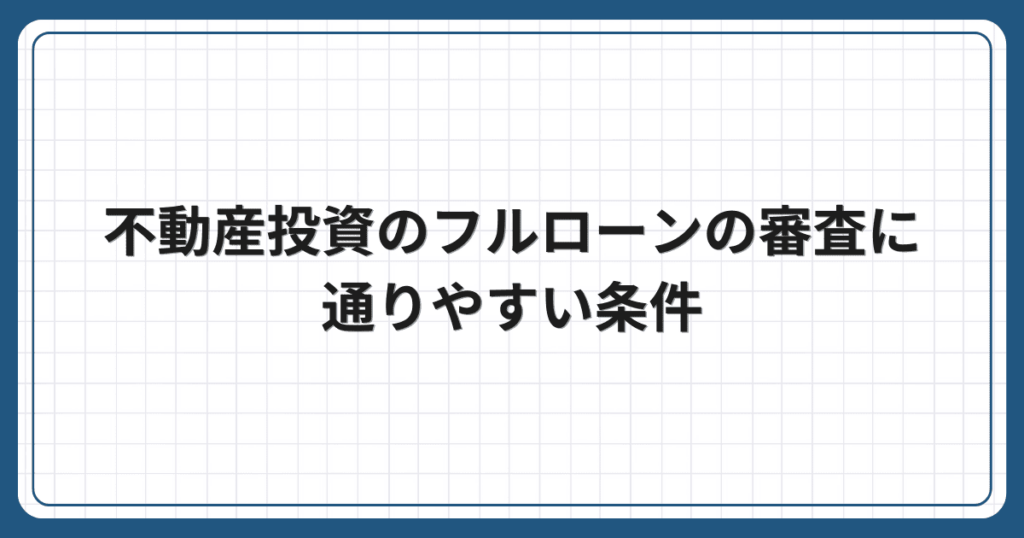 不動産投資のフルローンの審査に通りやすい条件